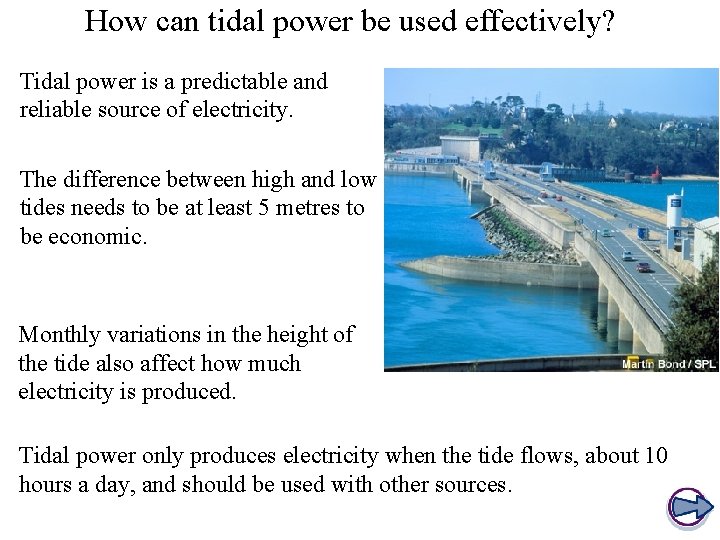 How can tidal power be used effectively?

Tidal power is a predictable and reliable source of electricity.

The difference between high and low tides needs to be at least 5 metres to be economic.

Monthly variations in the height of the tide also affect how much electricity is produced.

Martin Bond / SPL

Tidal power only produces electricity when the tide flows, about 10 hours a day, and should be used with other sources.